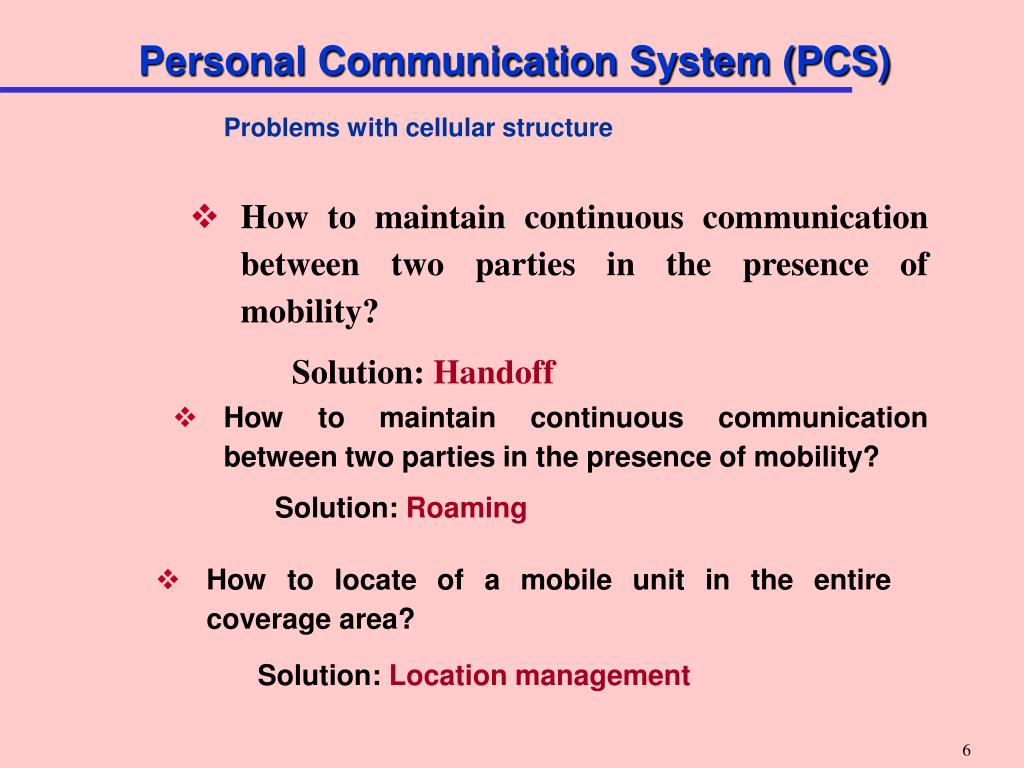 Personal Communication System (PCS)

Problems with cellular structure

❖ How to maintain continuous communication between two parties in the presence of mobility?

Solution: Handoff

❖ How to maintain continuous communication between two parties in the presence of mobility?

Solution: Roaming

❖ How to locate of a mobile unit in the entire coverage area?

Solution: Location management

6